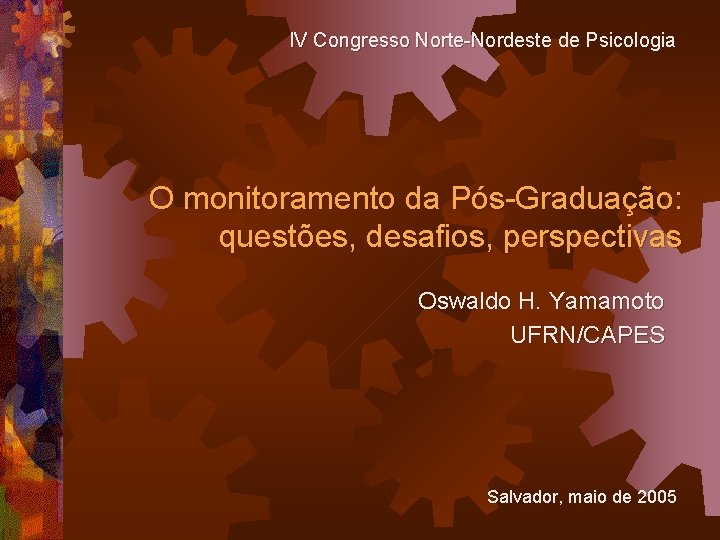 IV Congresso Norte-Nordeste de Psicologia

O monitoramento da Pós-Graduação: questões, desafios, perspectivas

Oswaldo H. Yamamoto
UFRN/CAPES

Salvador, maio de 2005